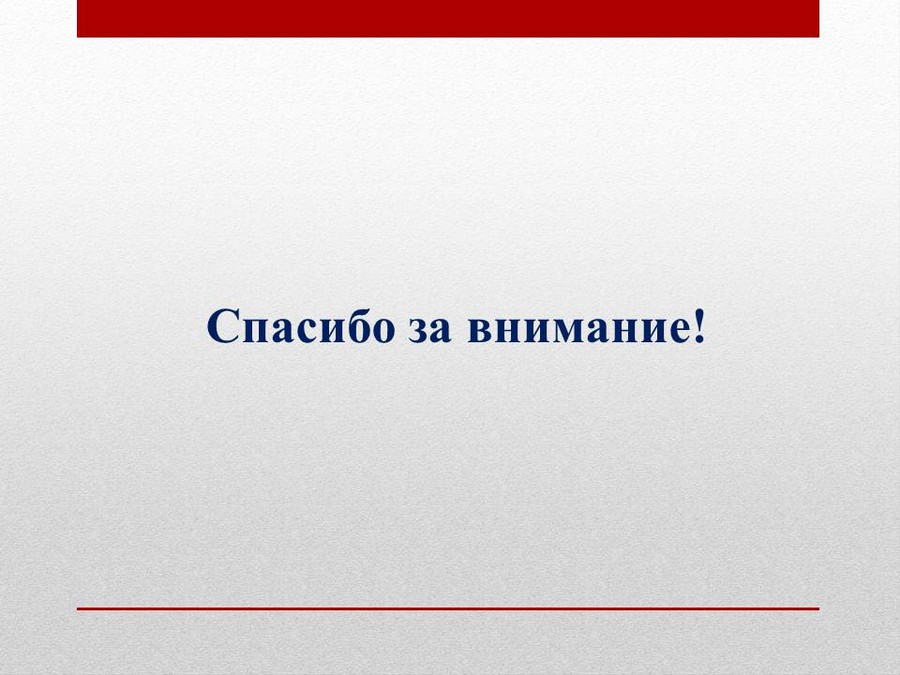 Спасибо за внимание!